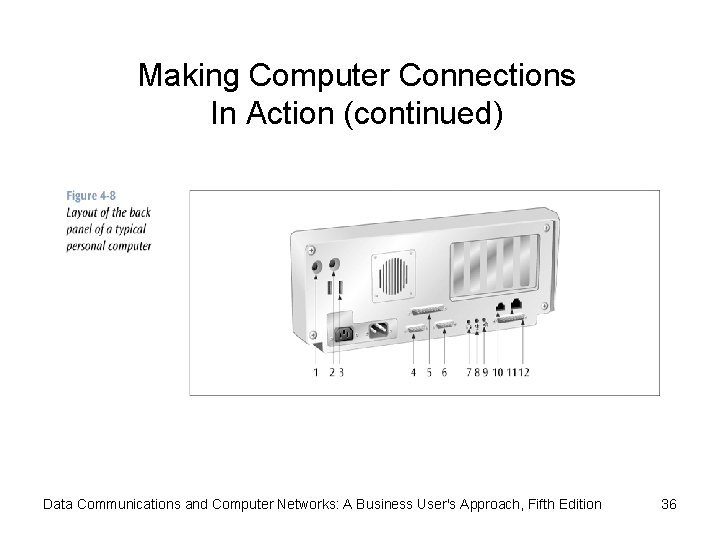 Making Computer Connections In Action (continued)

Figure 4-8
Layout of the back panel of a typical personal computer

1 2 3 4 5 6 7 8 9 10 11 12

Data Communications and Computer Networks: A Business User's Approach, Fifth Edition

36